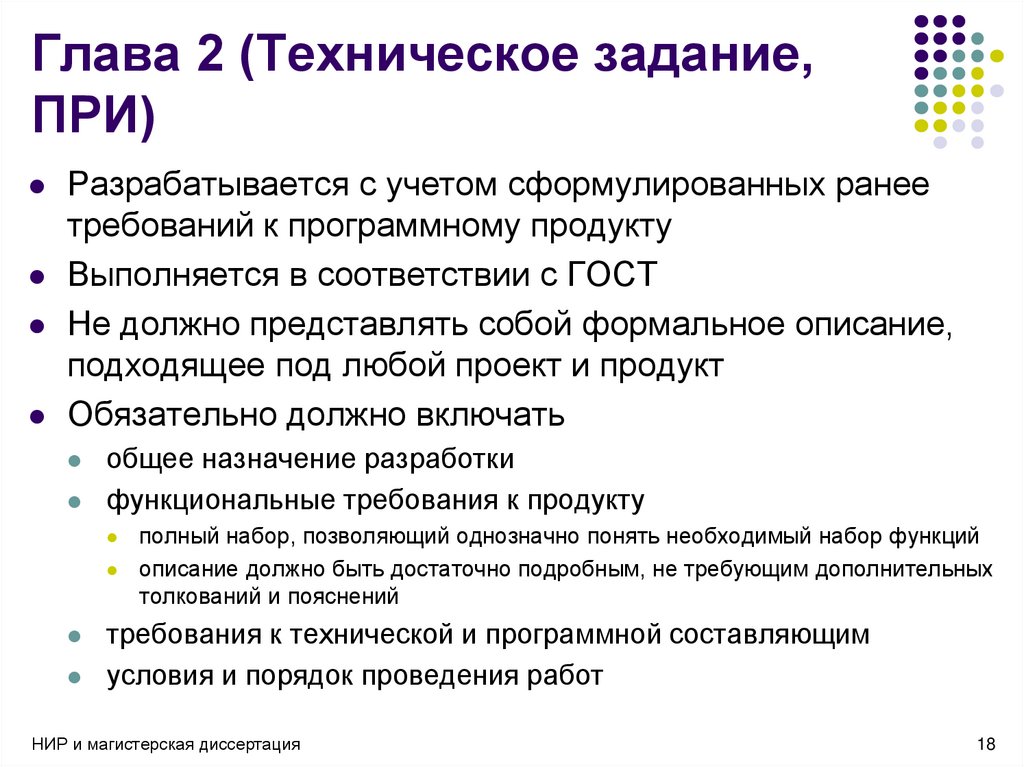 Глава 2 (Техническое задание, ПРИ)

- Разрабатывается с учетом сформулированных ранее требований к программному продукту
- Выполняется в соответствии с ГОСТ
- Не должно представлять собой формальное описание, подходящее под любой проект и продукт
- Обязательно должно включать
  - общее назначение разработки
  - функциональные требования к продукту
    - полный набор, позволяющий однозначно понять необходимый набор функций
    - описание должно быть достаточно подробным, не требующим дополнительных толкований и пояснений
  - требования к технической и программной составляющим
  - условия и порядок проведения работ

НИР и магистерская диссертация

18